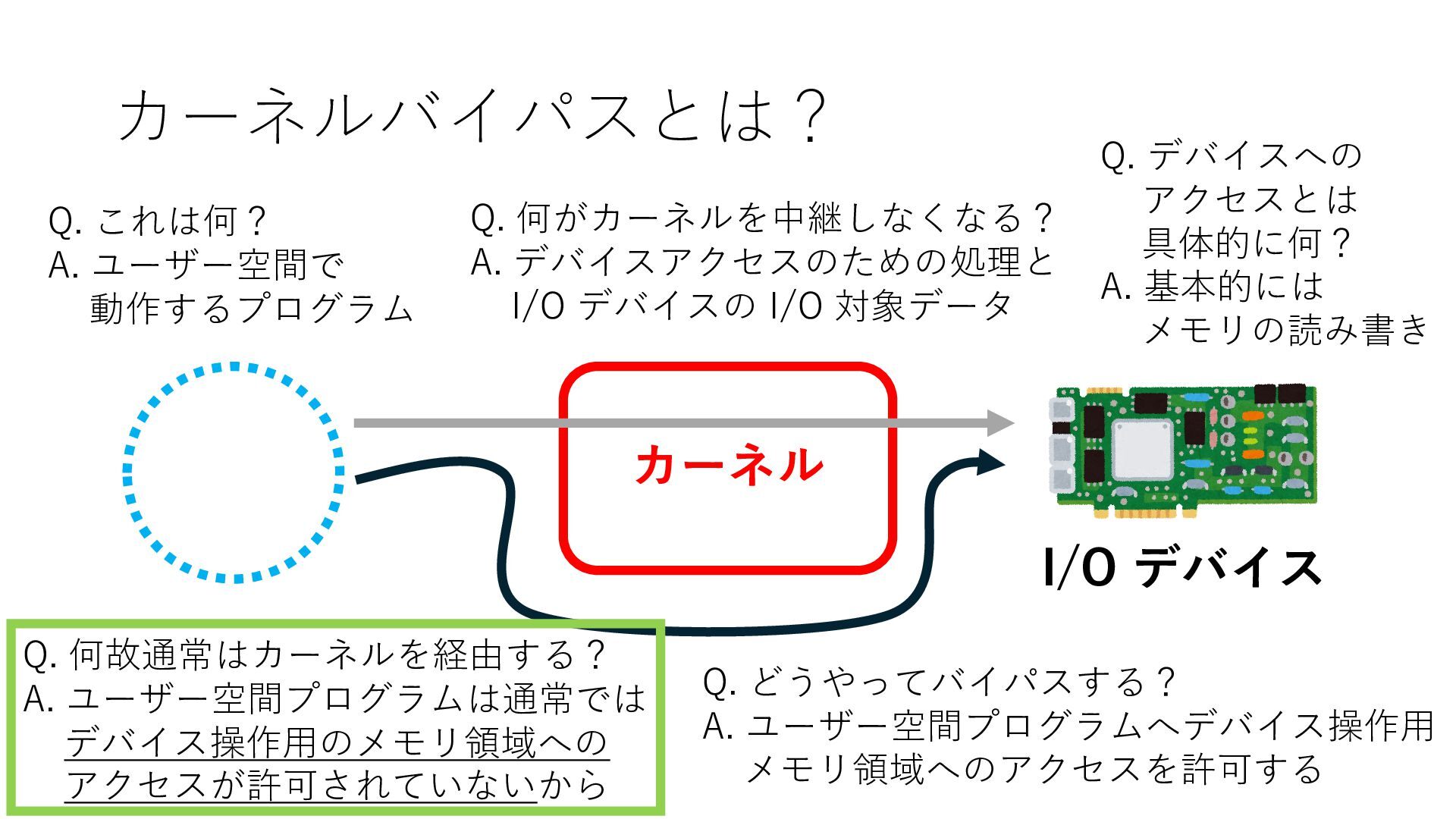 カーネルバイパスとは？

Q. これは何？
A. ユーザー空間で動作するプログラム

Q. 何がカーネルを中継しなくなる？
A. デバイスアクセスのための処理と I/O デバイスの I/O 対象データ

Q. デバイスへのアクセスとは具体的に何？
A. 基本的にはメモリの読み書き

カーネル

I/O デバイス

Q. 何故通常はカーネルを経由する？
A. ユーザー空間プログラムは通常ではデバイス操作用のメモリ領域へのアクセスが許可されていないから

Q. どうやってバイパスする？
A. ユーザー空間プログラムへデバイス操作用メモリ領域へのアクセスを許可する